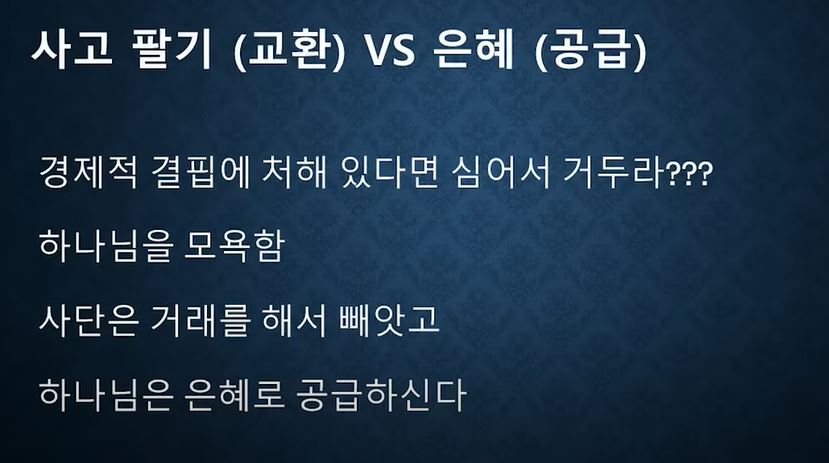 사고 팔기 (교환) VS 은혜 (공급)

경제적 결핍에 처해 있다면 심어서 거두라???

하나님을 모욕함

사단은 거래를 해서 빼앗고

하나님은 은혜로 공급하신다